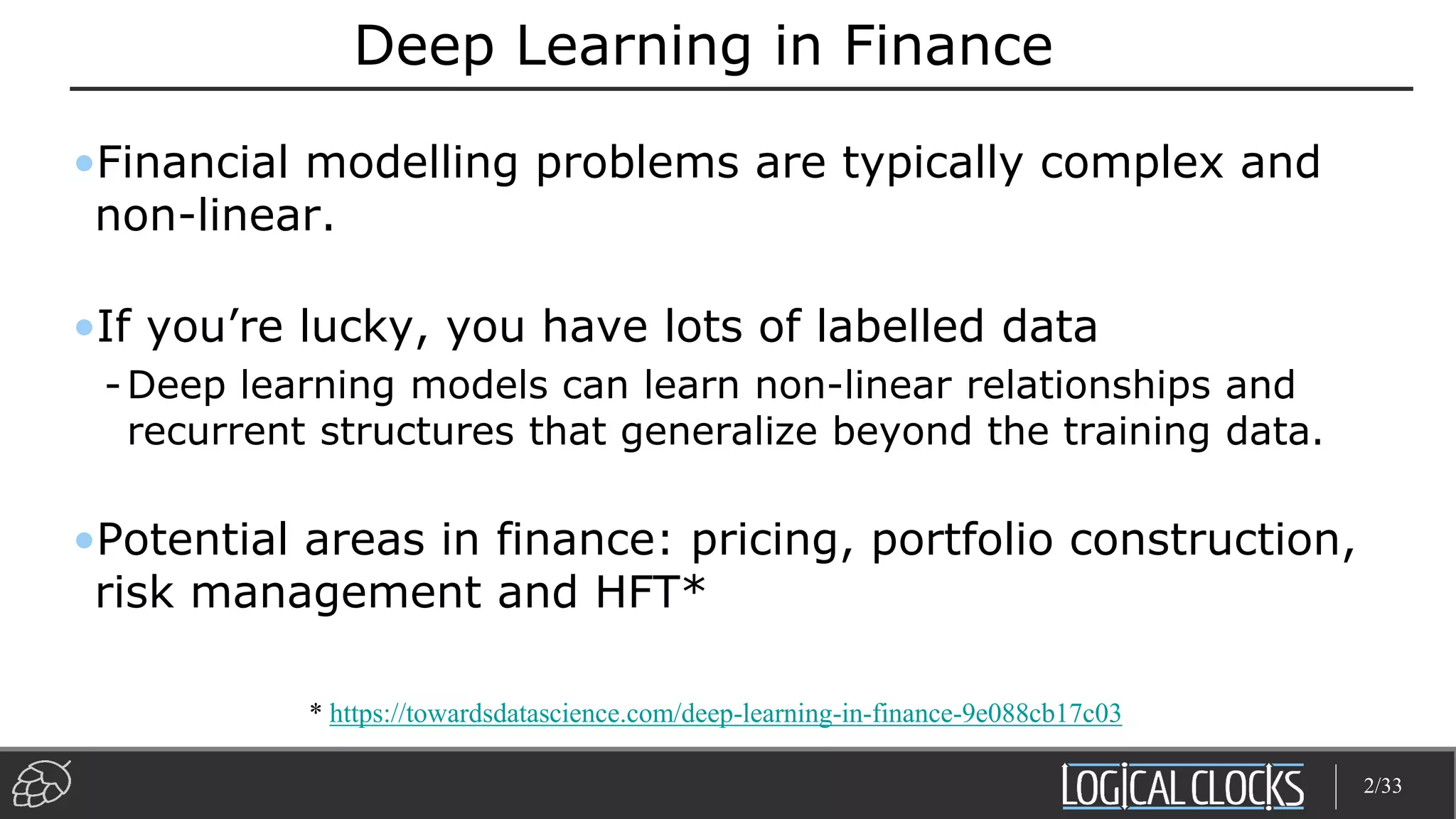 Deep Learning in Finance

• Financial modelling problems are typically complex and non-linear.

• If you’re lucky, you have lots of labelled data

- Deep learning models can learn non-linear relationships and recurrent structures that generalize beyond the training data.

• Potential areas in finance: pricing, portfolio construction, risk management and HFT*

* https://towardsdatascience.com/deep-learning-in-finance-9e088cb17c03

LOGICAL CLOCKS

2/33